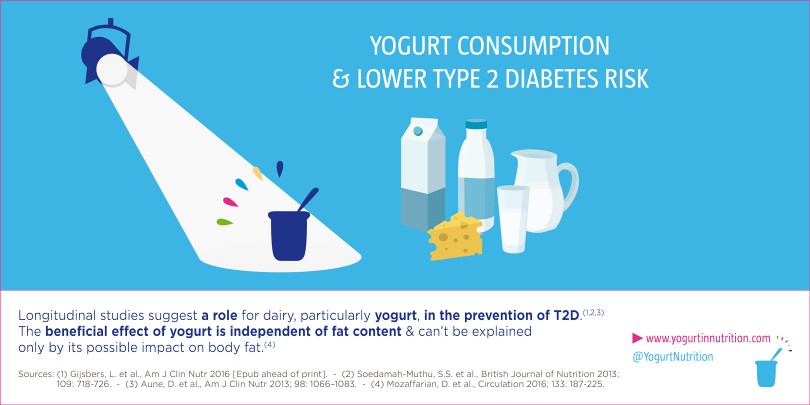 YOGURT CONSUMPTION
& LOWER TYPE 2 DIABETES RISK

Longitudinal studies suggest a role for dairy, particularly yogurt, in the prevention of T2D.$^{(1,2,3)}$
The beneficial effect of yogurt is independent of fat content & can't be explained only by its possible impact on body fat.$^{(4)}$

Sources: (1) Gijsbers, L. et al., Am J Clin Nutr 2016 [Epub ahead of print]. - (2) Soedamah-Muthu, S.S. et al., British Journal of Nutrition 2013; 109: 718-726. - (3) Aune, D. et al., Am J Clin Nutr 2013; 98: 1066-1083. - (4) Mozaffarian, D. et al., Circulation 2016; 133: 187-225.

www.yogurtinnutrition.com
@YogurtNutrition